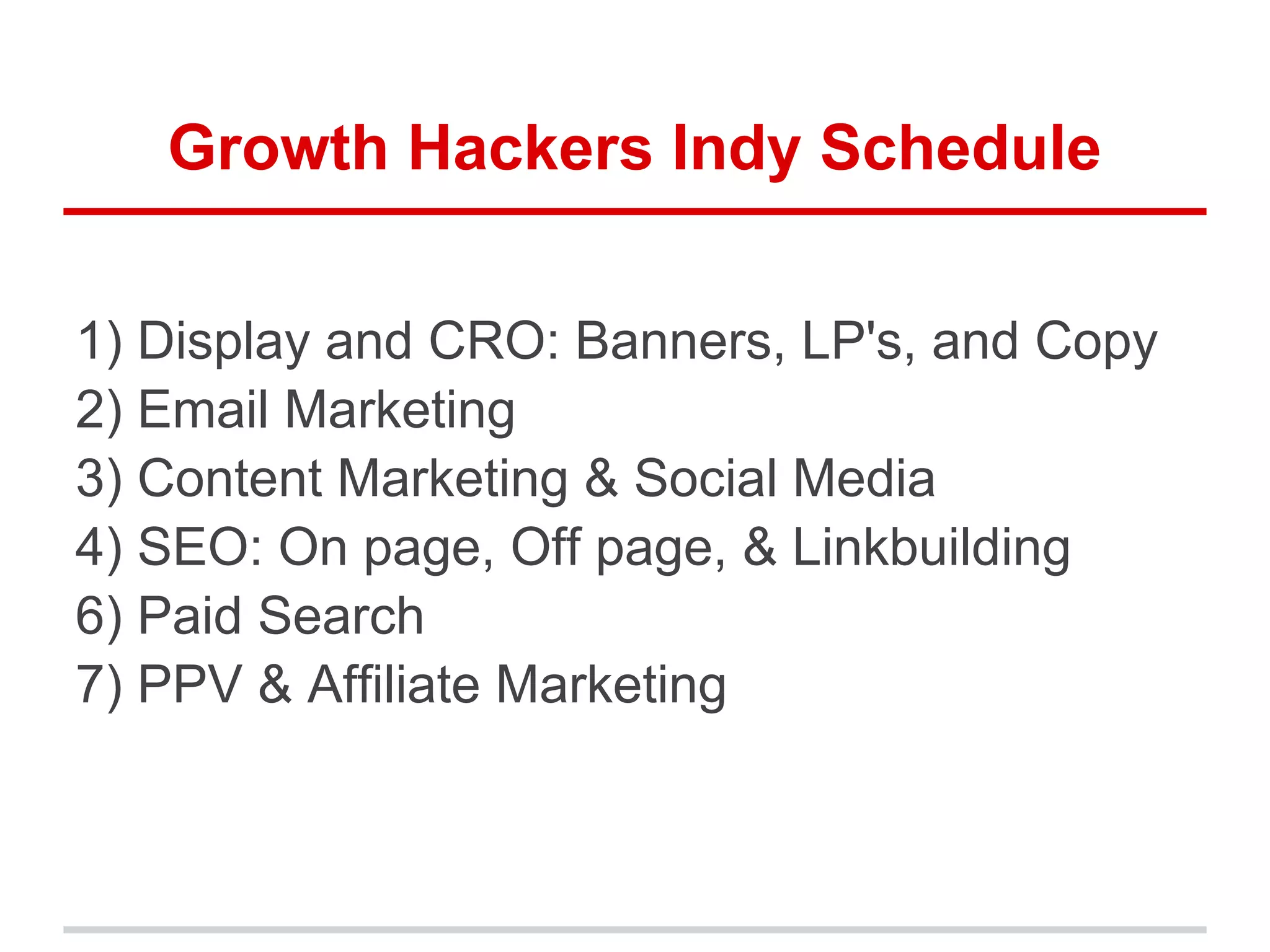 Growth Hackers Indy Schedule

1) Display and CRO: Banners, LP's, and Copy
2) Email Marketing
3) Content Marketing & Social Media
4) SEO: On page, Off page, & Linkbuilding
6) Paid Search
7) PPV & Affiliate Marketing